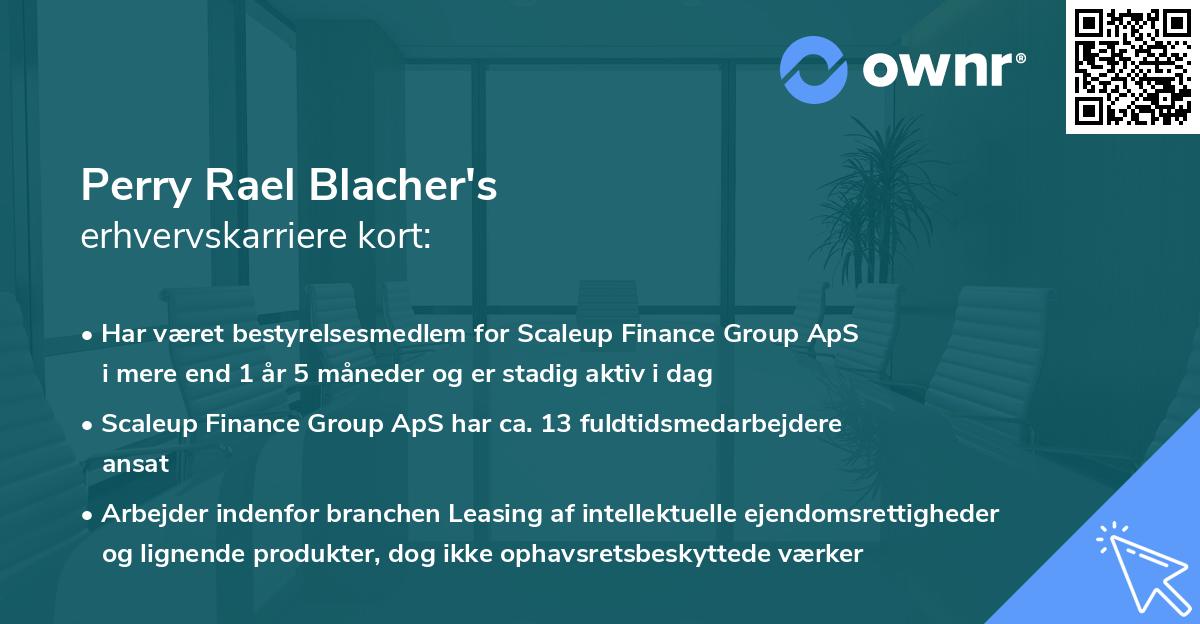 ownr®

Perry Rael Blacher's
erhvervskarriere kort:

• Har været bestyrelsesmedlem for Scaleup Finance Group ApS i mere end 1 år 5 måneder og er stadig aktiv i dag

• Scaleup Finance Group ApS har ca. 13 fuldtidsmedarbejdere ansat

• Arbejder indenfor branchen Leasing af intellektuelle ejendomsrettigheder og lignende produkter, dog ikke ophavsretsbeskyttede værker